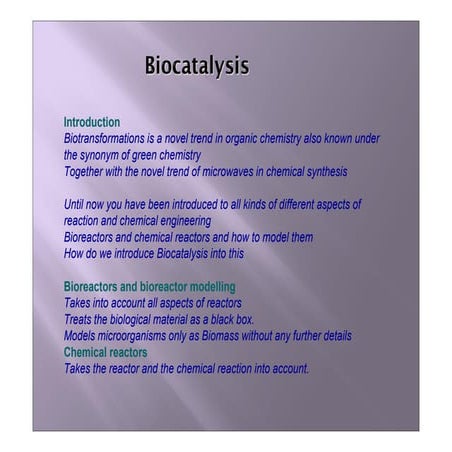 Biocatalysis

Introduction
Biotransformations is a novel trend in organic chemistry also known under the synonym of green chemistry
Together with the novel trend of microwaves in chemical synthesis

Until now you have been introduced to all kinds of different aspects of reaction and chemical engineering
Bioreactors and chemical reactors and how to model them
How do we introduce Biocatalysis into this

Bioreactors and bioreactor modelling
Takes into account all aspects of reactors
Treats the biological material as a black box.
Models microorganisms only as Biomass without any further details
Chemical reactors
Takes the reactor and the chemical reaction into account.